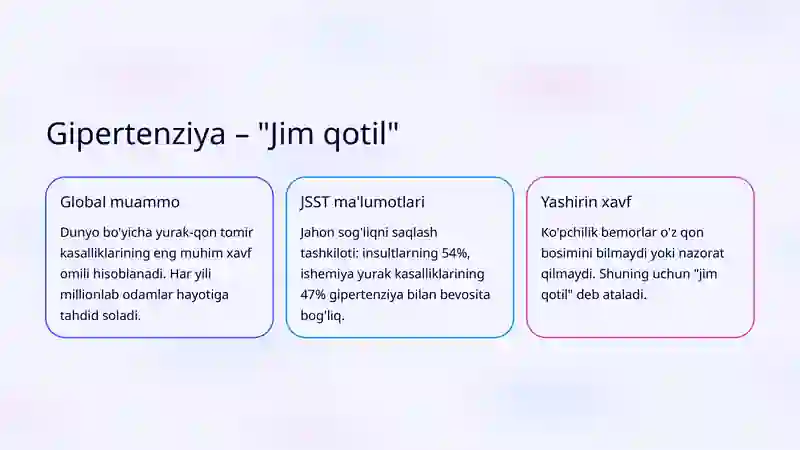 Gipertenziya – "Jim qotil"

Global muammo

Dunyo bo'yicha yurak-qon tomir kasalliklarining eng muhim xavf omili hisoblanadi. Har yili millionlab odamlar hayotiga tahdid soladi.

JSST ma'lumotlari

Jahon sog'liqni saqlash tashkiloti: insultlarning 54%, ishemiya yurak kasalliklarining 47% gipertenziya bilan bevosita bog'liq.

Yashirin xavf

Ko'pchilik bemorlar o'z qon bosimini bilmaydi yoki nazorat qilmaydi. Shuning uchun "jim qotil" deb ataladi.